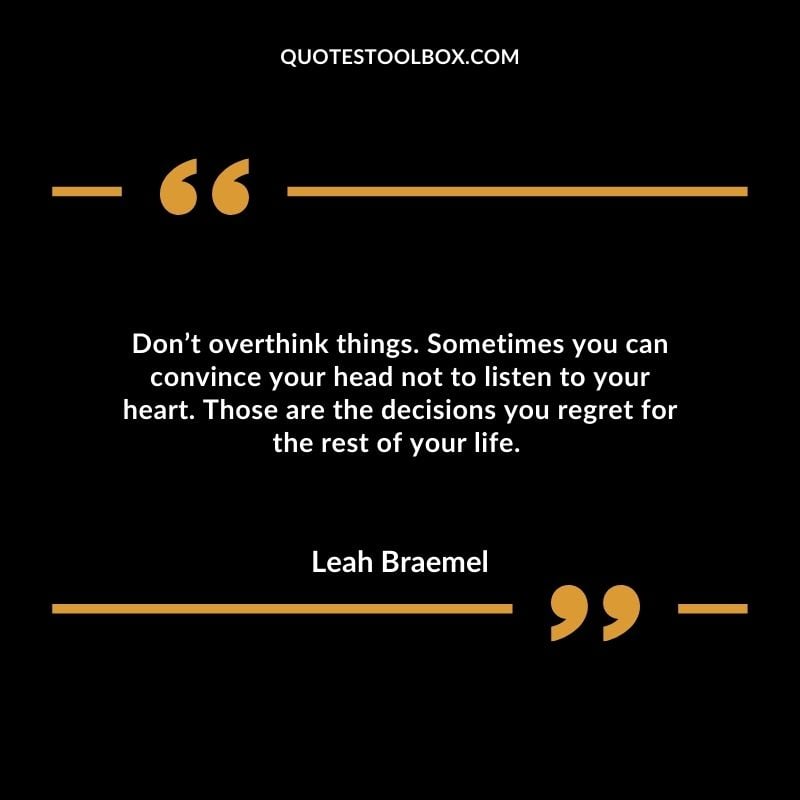 QUOTESTOOLBOX.COM

“

Don’t overthink things. Sometimes you can convince your head not to listen to your heart. Those are the decisions you regret for the rest of your life.

Leah Braemel

”